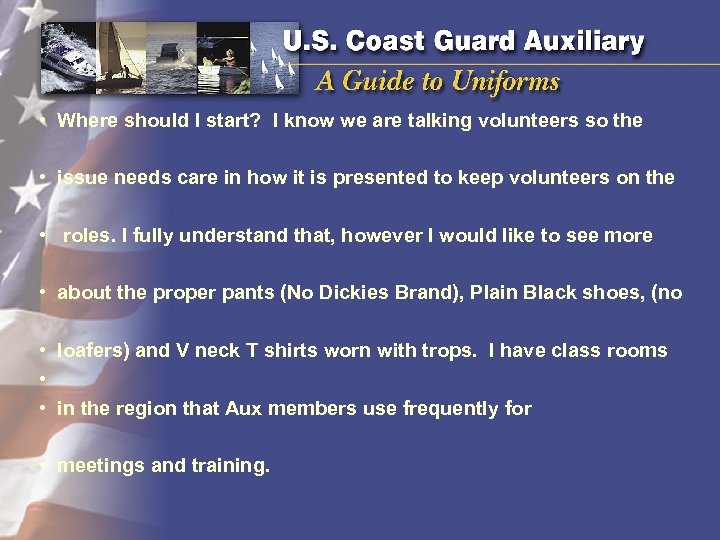 U.S. Coast Guard Auxiliary
A Guide to Uniforms

• Where should I start? I know we are talking volunteers so the

• issue needs care in how it is presented to keep volunteers on the

• roles. I fully understand that, however I would like to see more

• about the proper pants (No Dickies Brand), Plain Black shoes, (no

• loafers) and V neck T shirts worn with trops. I have class rooms

•

• in the region that Aux members use frequently for

• meetings and training.